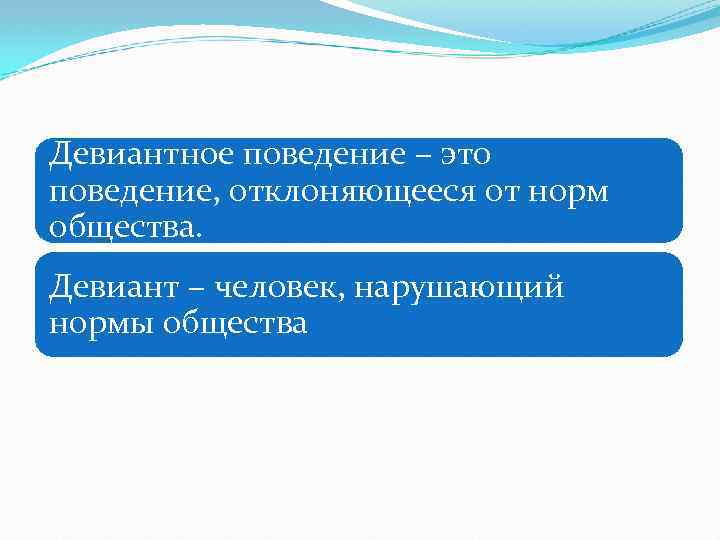 Девиантное поведение – это поведение, отклоняющееся от норм общества.

Девиант – человек, нарушающий нормы общества